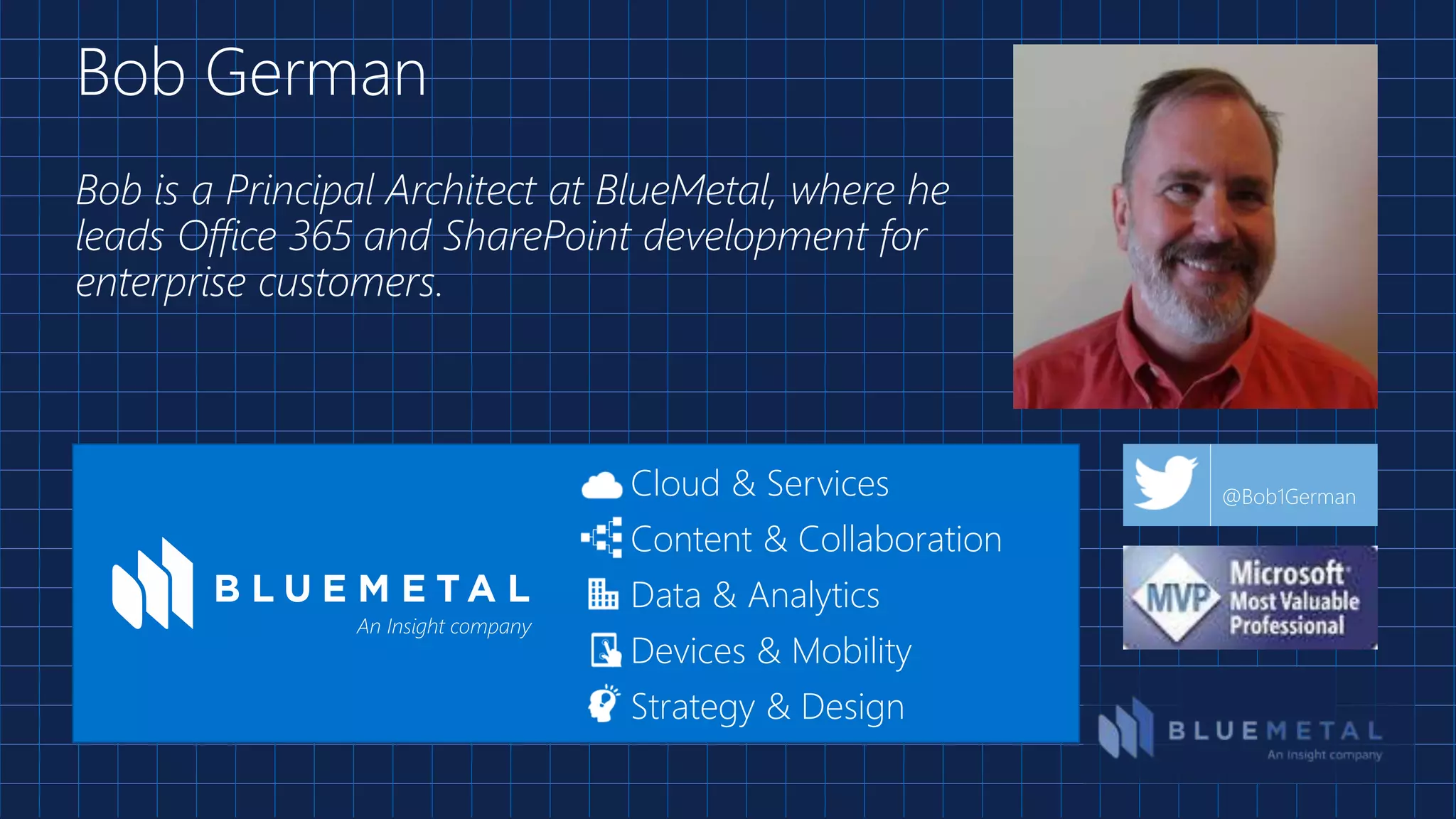 Bob German

Bob is a Principal Architect at BlueMetal, where he leads Office 365 and SharePoint development for enterprise customers.

BLUEMETAL
An Insight company

Cloud & Services
Content & Collaboration
Data & Analytics
Devices & Mobility
Strategy & Design

@Bob1German

MVP Microsoft Most Valuable Professional

BLUEMETAL
An Insight company